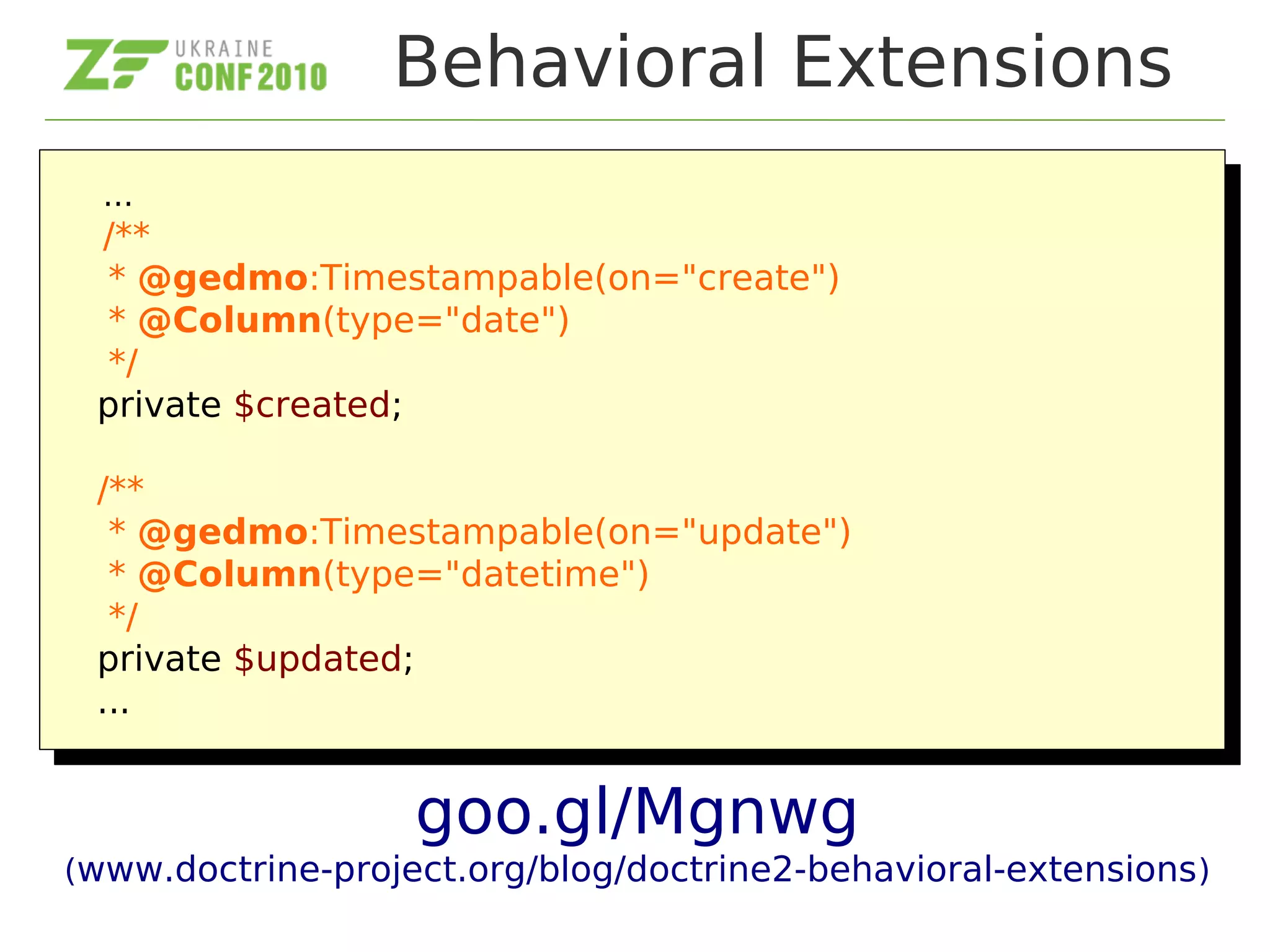 ZF UKRAINE CONF 2010

Behavioral Extensions

...
/**
 * @gedmo:Timestampable(on="create")
 * @Column(type="date")
 */
private $created;

/**
 * @gedmo:Timestampable(on="update")
 * @Column(type="datetime")
 */
private $updated;
...

goo.gl/Mgnwg
(www.doctrine-project.org/blog/doctrine2-behavioral-extensions)